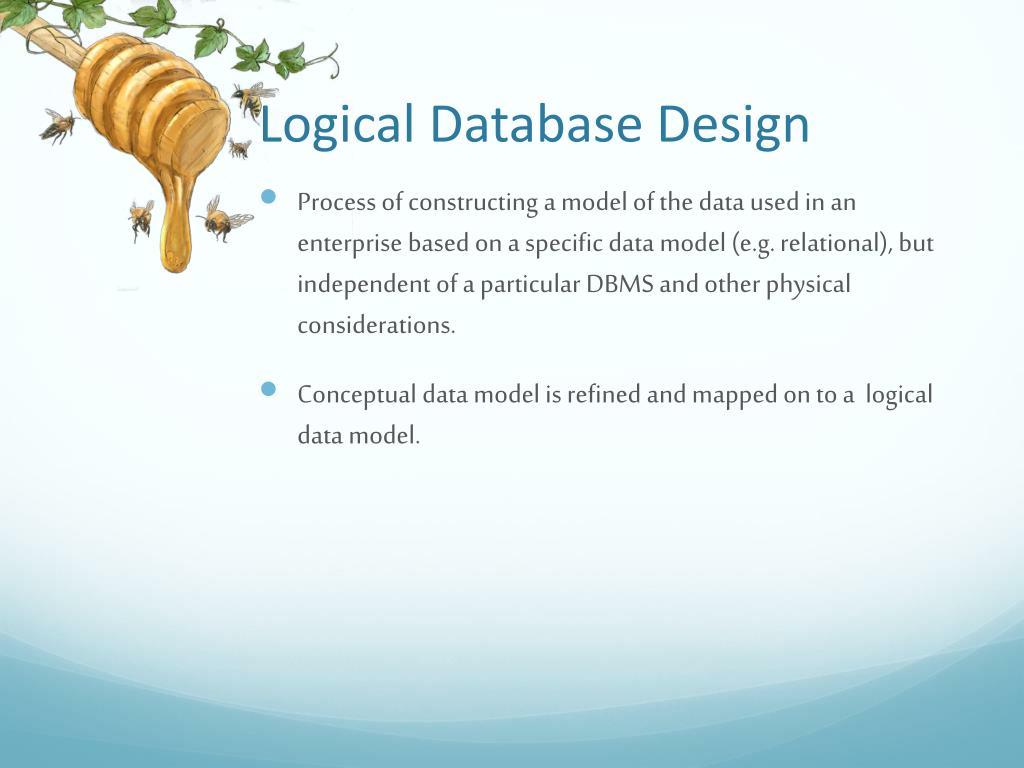 Logical Database Design

Process of constructing a model of the data used in an enterprise based on a specific data model (e.g. relational), but independent of a particular DBMS and other physical considerations.

Conceptual data model is refined and mapped on to a logical data model.